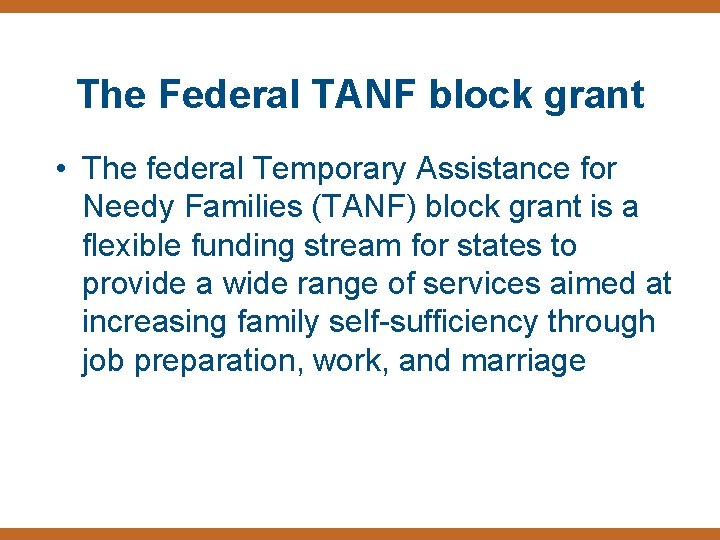 The Federal TANF block grant

• The federal Temporary Assistance for Needy Families (TANF) block grant is a flexible funding stream for states to provide a wide range of services aimed at increasing family self-sufficiency through job preparation, work, and marriage